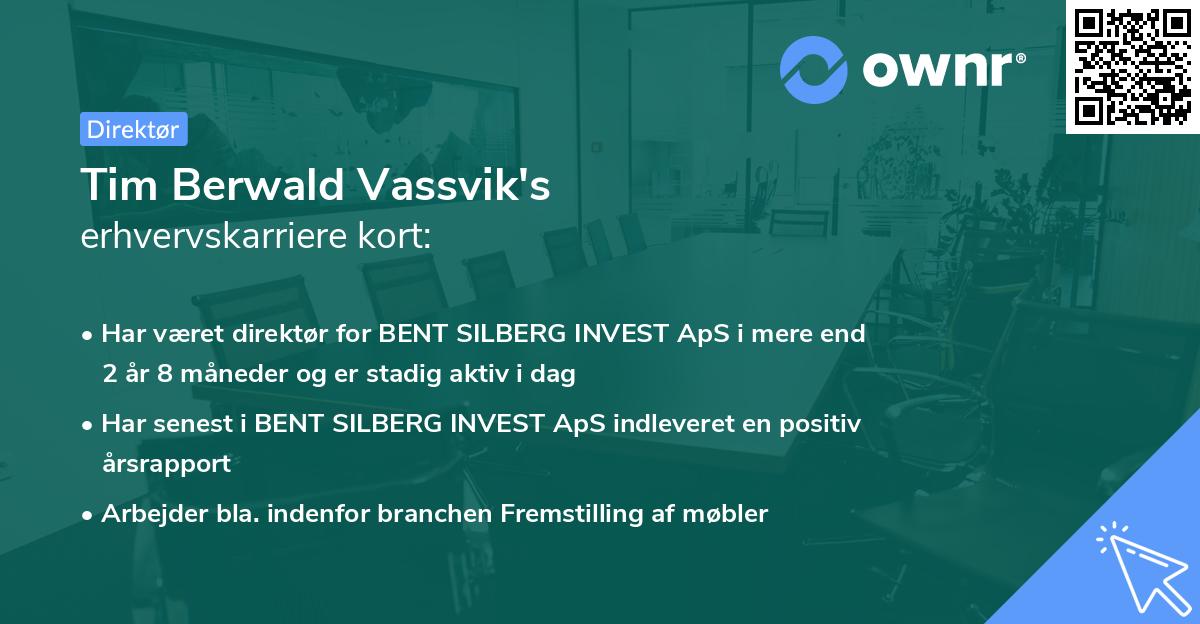 ownr®

Direktør

Tim Berwald Vassvik's
erhvervskarriere kort:

• Har været direktør for BENT SILBERG INVEST ApS i mere end 2 år 8 måneder og er stadig aktiv i dag

• Har senest i BENT SILBERG INVEST ApS indleveret en positiv årsrapport

• Arbejder bla. indenfor branchen Fremstilling af møbler